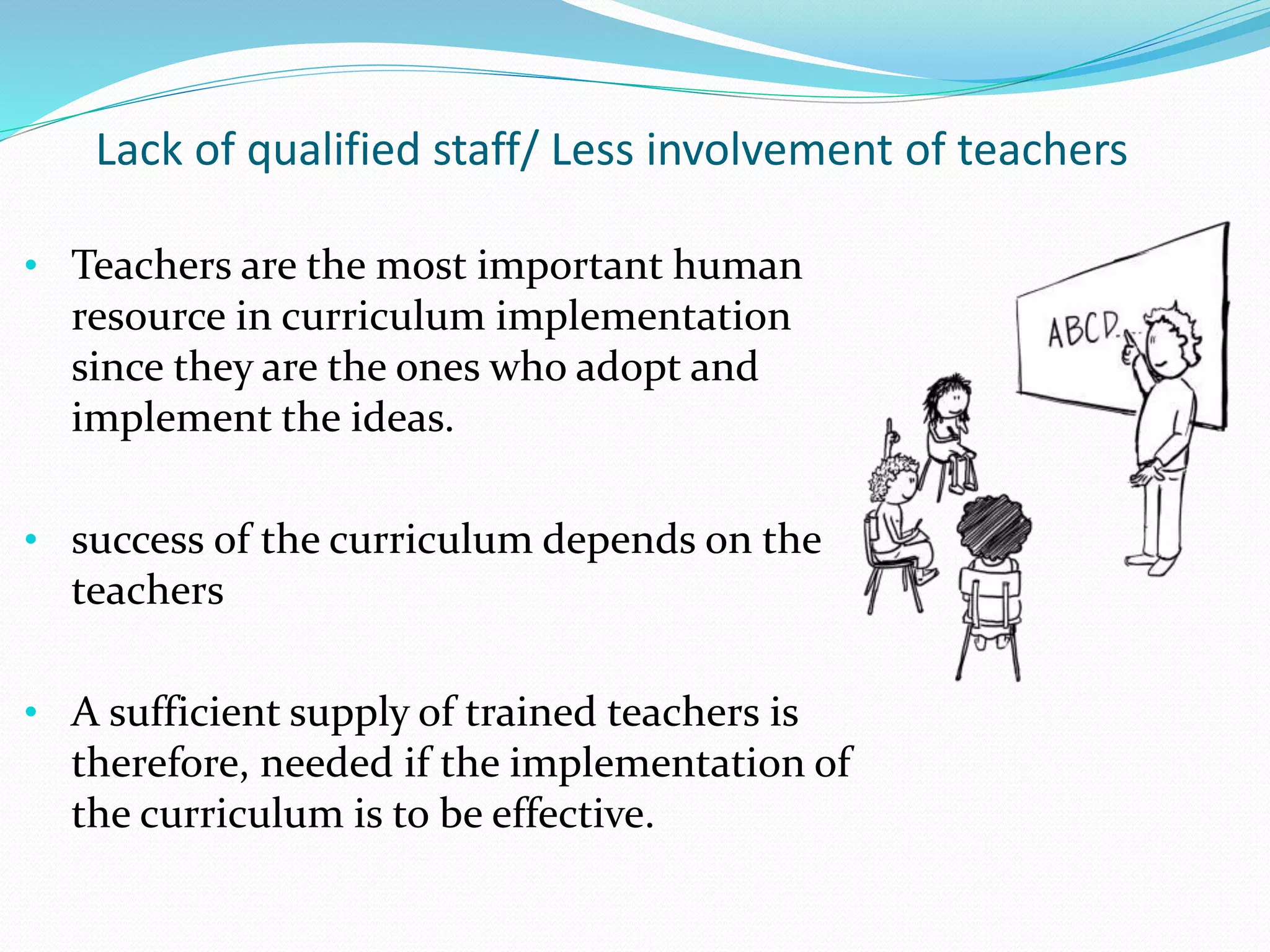 Lack of qualified staff/ Less involvement of teachers

• Teachers are the most important human resource in curriculum implementation since they are the ones who adopt and implement the ideas.

• success of the curriculum depends on the teachers

• A sufficient supply of trained teachers is therefore, needed if the implementation of the curriculum is to be effective.

ABCD